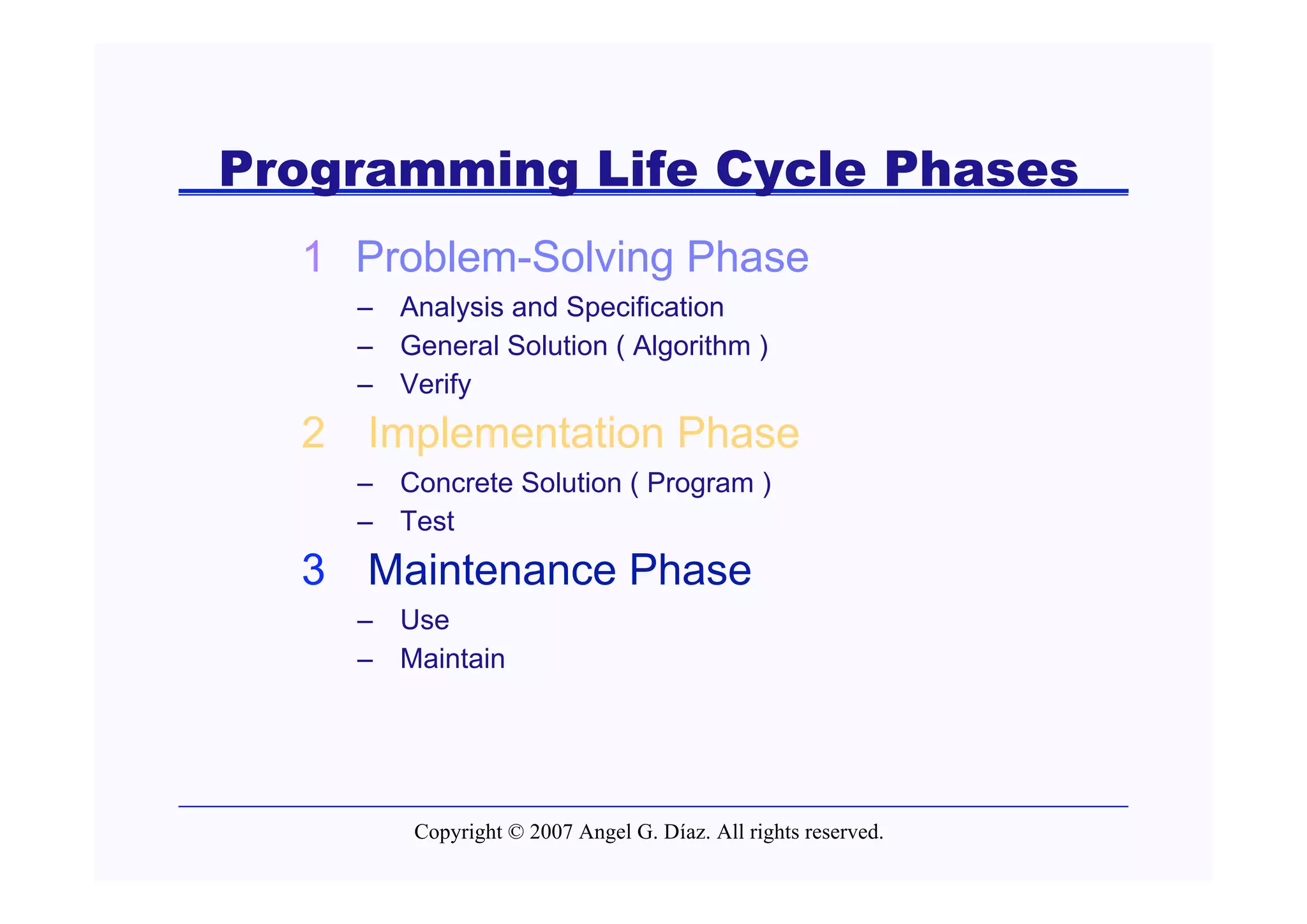 Programming Life Cycle Phases

1 Problem-Solving Phase

– Analysis and Specification
– General Solution ( Algorithm )
– Verify

2 Implementation Phase

– Concrete Solution ( Program )
– Test

3 Maintenance Phase

– Use
– Maintain

Copyright © 2007 Angel G. Díaz. All rights reserved.